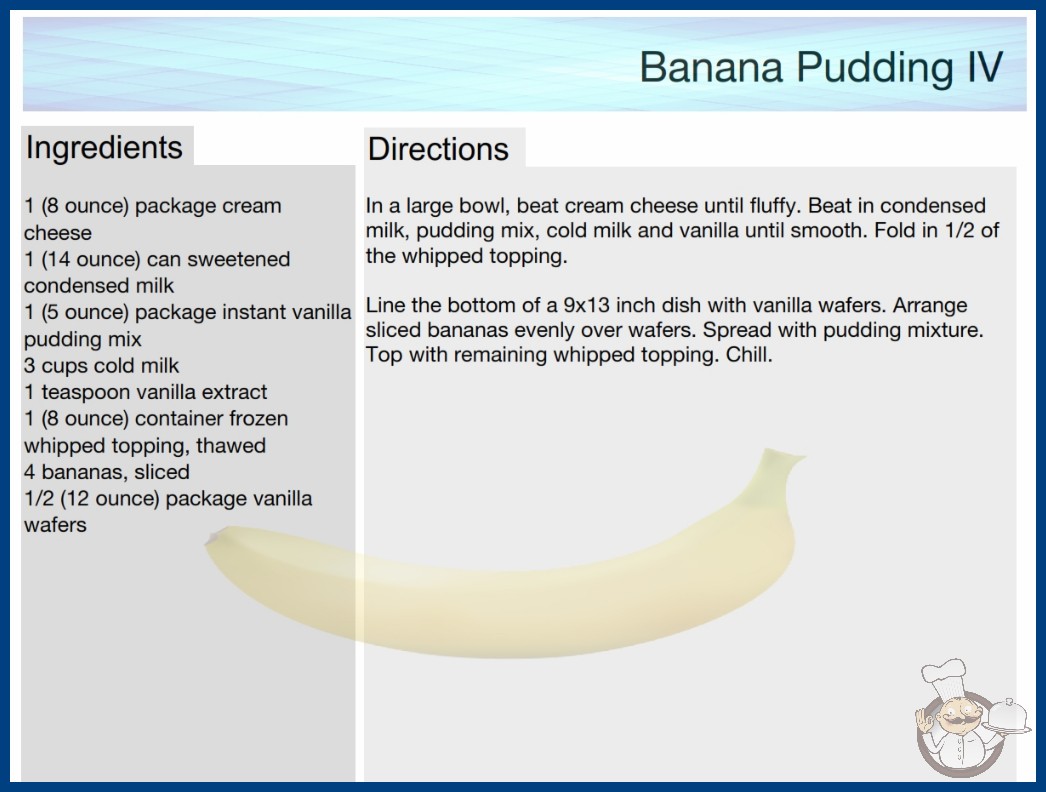 Banana Pudding IV

Ingredients

1 (8 ounce) package cream cheese
1 (14 ounce) can sweetened condensed milk
1 (5 ounce) package instant vanilla pudding mix
3 cups cold milk
1 teaspoon vanilla extract
1 (8 ounce) container frozen whipped topping, thawed
4 bananas, sliced
1/2 (12 ounce) package vanilla wafers

Directions

In a large bowl, beat cream cheese until fluffy. Beat in condensed milk, pudding mix, cold milk and vanilla until smooth. Fold in 1/2 of the whipped topping.

Line the bottom of a 9x13 inch dish with vanilla wafers. Arrange sliced bananas evenly over wafers. Spread with pudding mixture. Top with remaining whipped topping. Chill.